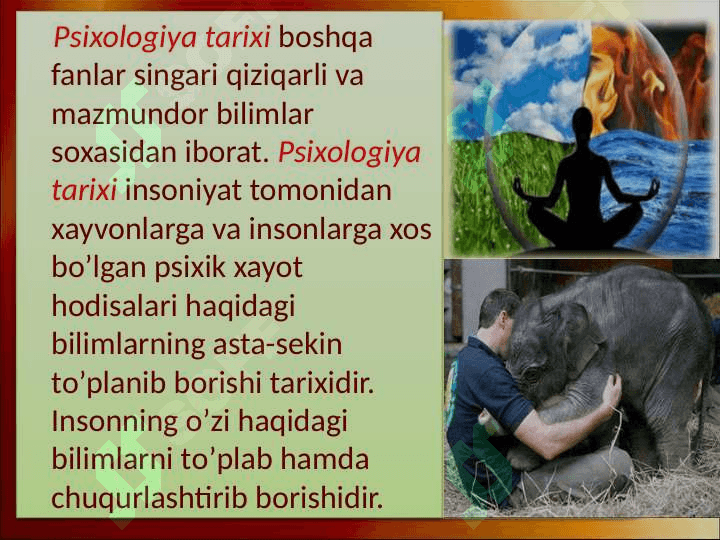 Psixologiya tarixi boshqa fanlar singari qiziqarli va mazmundor bilimlar soxasidan iborat. Psixologiya tarixi insoniyat tomonidan xayvonlarga va insonlarga xos bo’lgan psixik xayot hodisalari haqidagi bilimlarning asta-sekin to’planib borishi tarixidir. Insonning o’zi haqidagi bilimlarni to’plab hamda chuqurlashtirib borishidir.